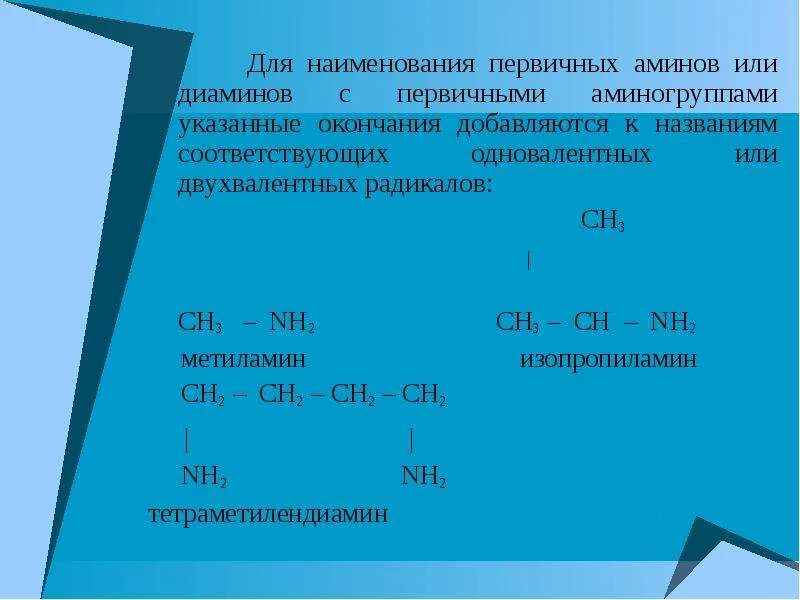 Для наименования первичных аминов или диаминов с первичными аминогруппами указанные окончания добавляются к названиям соответствующих одновалентных или двухвалентных радикалов:

$CH_3$
|
$CH_3 - NH_2$ $CH_3 - CH - NH_2$
метиламин изопропиламин

$CH_2 - CH_2 - CH_2 - CH_2$
| |
$NH_2$ $NH_2$
тетраметилендиамин